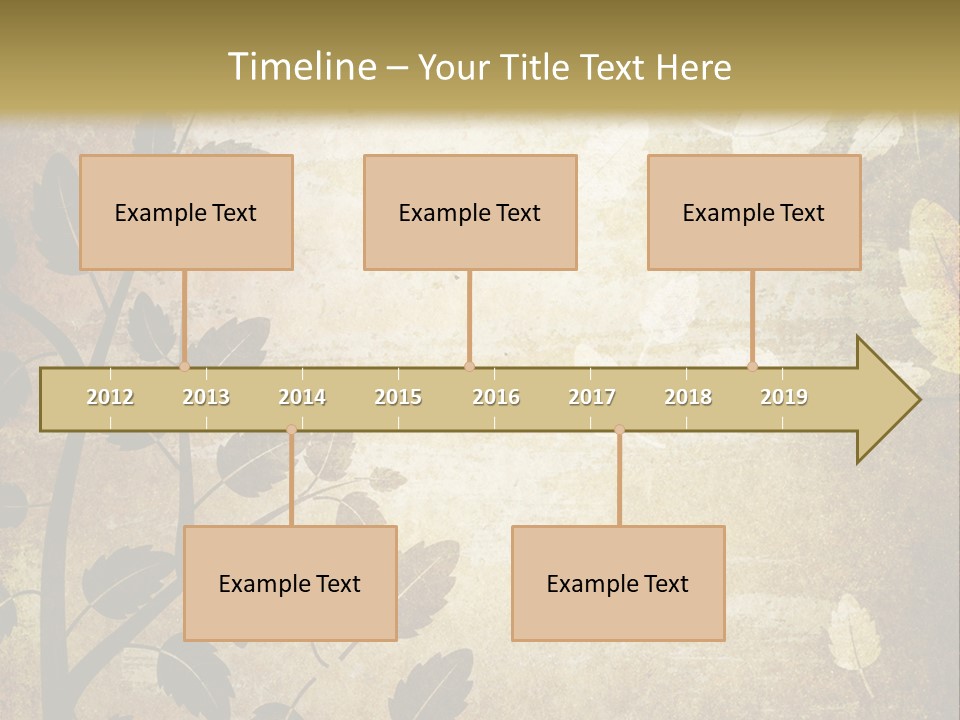 Timeline – Your Title Text Here

Example Text

Example Text

Example Text

2012 2013 2014 2015 2016 2017 2018 2019

Example Text

Example Text